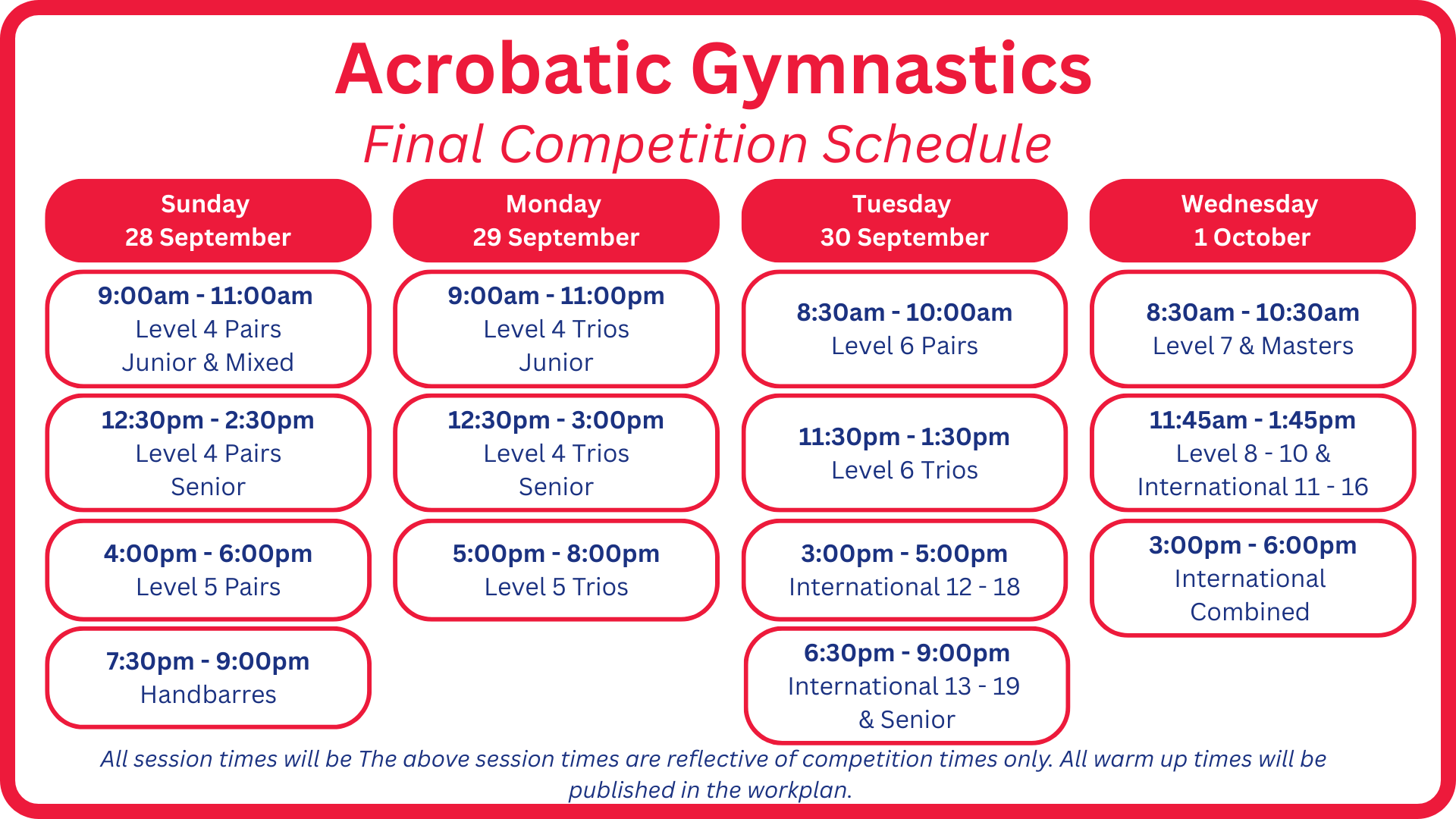 Acrobatic Gymnastics
Final Competition Schedule

Sunday
28 September

9:00am - 11:00am
Level 4 Pairs
Junior & Mixed

12:30pm - 2:30pm
Level 4 Pairs
Senior

4:00pm - 6:00pm
Level 5 Pairs

7:30pm - 9:00pm
Handbarres

Monday
29 September

9:00am - 11:00pm
Level 4 Trios
Junior

12:30pm - 3:00pm
Level 4 Trios
Senior

5:00pm - 8:00pm
Level 5 Trios

Tuesday
30 September

8:30am - 10:00am
Level 6 Pairs

11:30pm - 1:30pm
Level 6 Trios

3:00pm - 5:00pm
International 12 - 18

6:30pm - 9:00pm
International 13 - 19
& Senior

Wednesday
1 October

8:30am - 10:30am
Level 7 & Masters

11:45am - 1:45pm
Level 8 - 10 &
International 11 - 16

3:00pm - 6:00pm
International
Combined

All session times will be The above session times are reflective of competition times only. All warm up times will be published in the workplan.